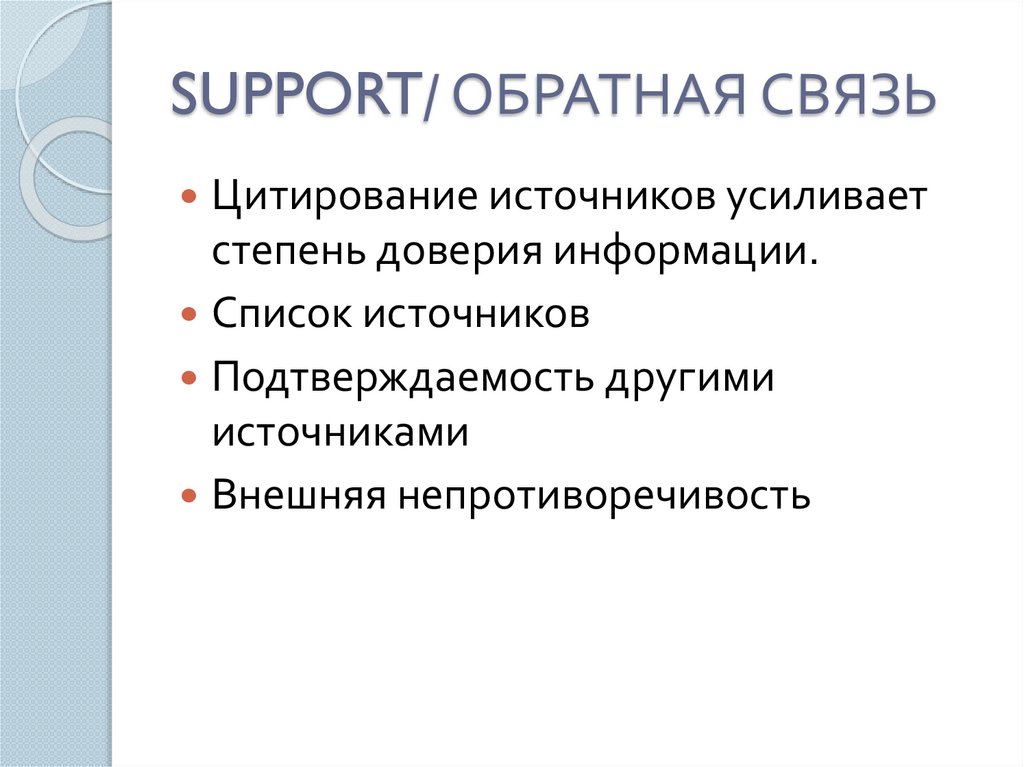 SUPPORT/ ОБРАТНАЯ СВЯЗЬ

Цитирование источников усиливает степень доверия информации.

Список источников

Подтверждаемость другими источниками

Внешняя непротиворечивость